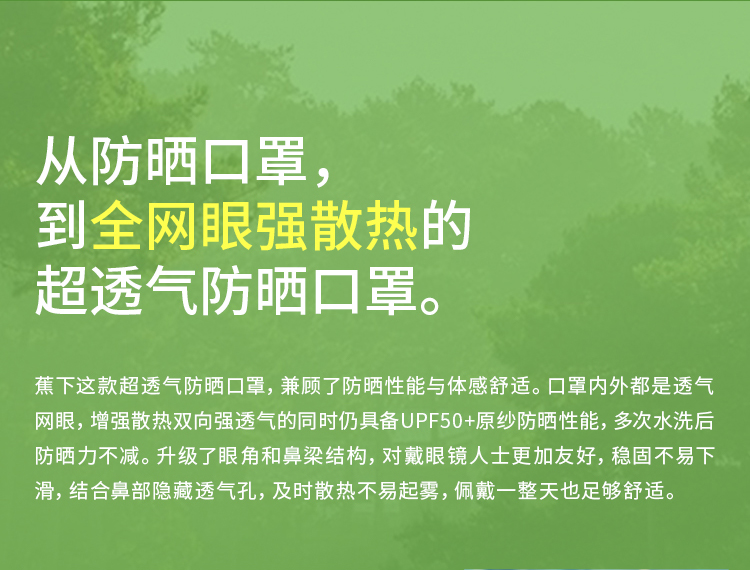 从防晒口罩，
到全网眼强散热的
超透气防晒口罩。

蕉下这款超透气防晒口罩，兼顾了防晒性能与体感舒适。口罩内外都是透气网眼，增强散热双向强透气的同时仍具备UPF50+原纱防晒性能，多次水洗后防晒力不减。升级了眼角和鼻梁结构，对戴眼镜人士更加友好，稳固不易下滑，结合鼻部隐藏透气孔，及时散热不易起雾，佩戴一整天也足够舒适。